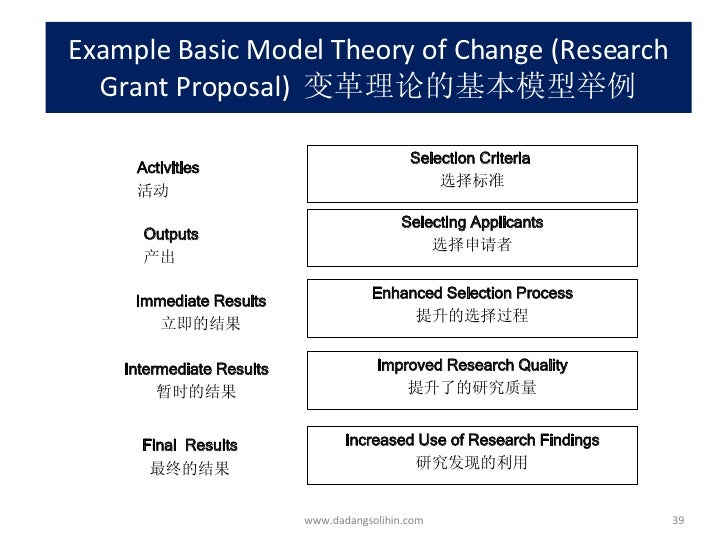 Example Basic Model Theory of Change (Research Grant Proposal) 变革理论的基本模型举例

Activities
活动

Selection Criteria
选择标准

Outputs
产出

Selecting Applicants
选择申请者

Immediate Results
立即的结果

Enhanced Selection Process
提升的选择过程

Intermediate Results
暂时的结果

Improved Research Quality
提升了的研究质量

Final Results
最终的结果

Increased Use of Research Findings
研究发现的利用

www.dadangsolihin.com

39